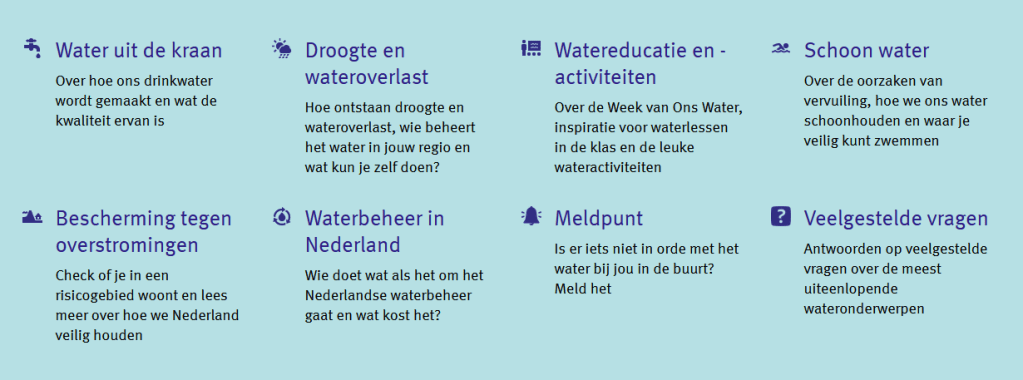 Water uit de kraan

Over hoe ons drinkwater wordt gemaakt en wat de kwaliteit ervan is

Droogte en wateroverlast

Hoe ontstaan droogte en wateroverlast, wie beheert het water in jouw regio en wat kun je zelf doen?

Watereducatie en -activiteiten

Over de Week van Ons Water, inspiratie voor waterlessen in de klas en de leuke wateractiviteiten

Schoon water

Over de oorzaken van vervuiling, hoe we ons water schoonhouden en waar je veilig kunt zwemmen

Bescherming tegen overstromingen

Check of je in een risicogebied woont en lees meer over hoe we Nederland veilig houden

Waterbeheer in Nederland

Wie doet wat als het om het Nederlandse waterbeheer gaat en wat kost het?

Meldpunt

Is er iets niet in orde met het water bij jou in de buurt? Meld het

Veelgestelde vragen

Antwoorden op veelgestelde vragen over de meest uiteenlopende wateronderwerpen